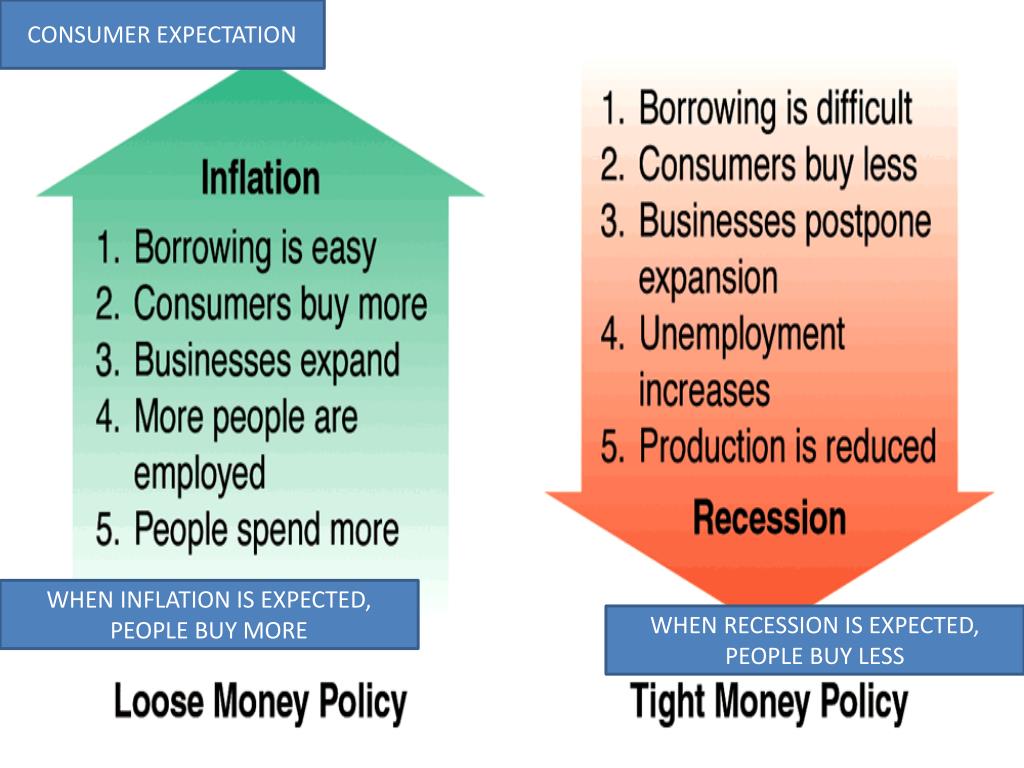 CONSUMER EXPECTATION

Inflation

1. Borrowing is easy
2. Consumers buy more
3. Businesses expand
4. More people are employed
5. People spend more

WHEN INFLATION IS EXPECTED, PEOPLE BUY MORE

Loose Money Policy

1. Borrowing is difficult
2. Consumers buy less
3. Businesses postpone expansion
4. Unemployment increases
5. Production is reduced

Recession

WHEN RECESSION IS EXPECTED, PEOPLE BUY LESS

Tight Money Policy